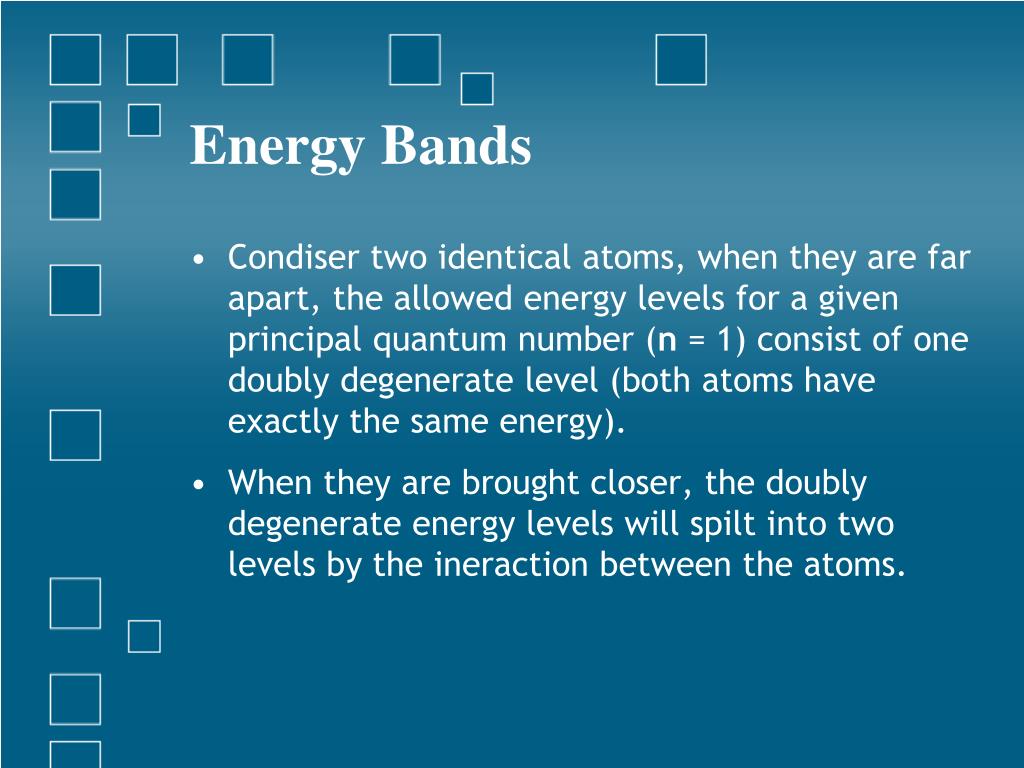 Energy Bands

• Condiser two identical atoms, when they are far apart, the allowed energy levels for a given principal quantum number (n = 1) consist of one doubly degenerate level (both atoms have exactly the same energy).

• When they are brought closer, the doubly degenerate energy levels will spilt into two levels by the ineraction between the atoms.